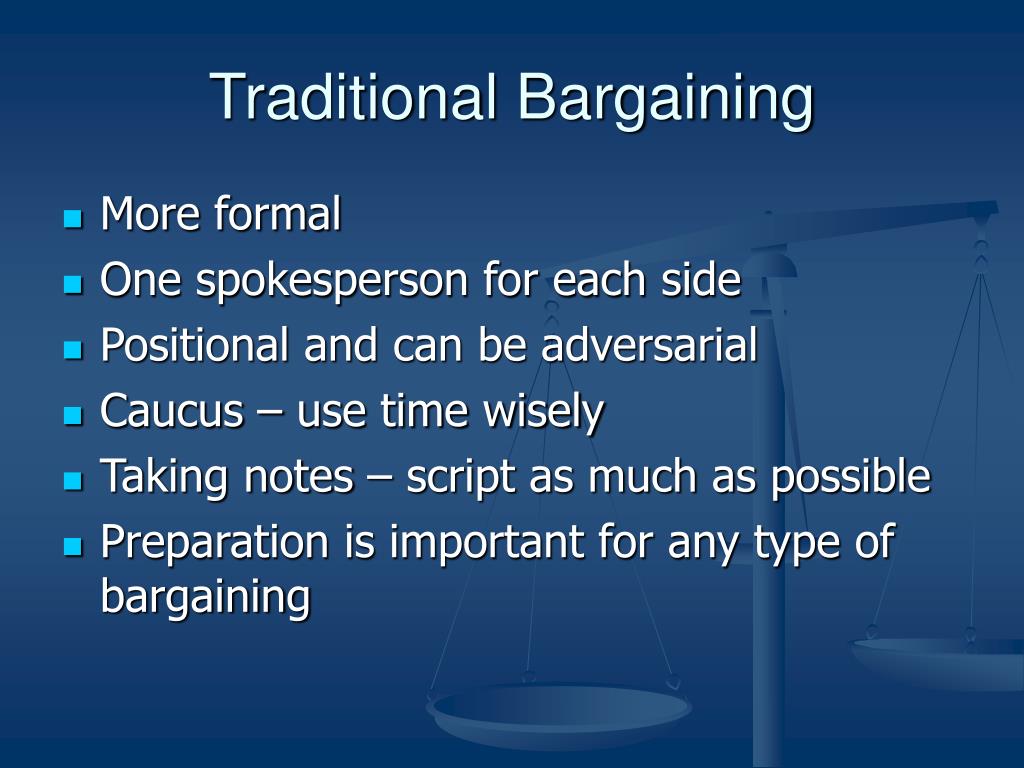 Traditional Bargaining

- More formal
- One spokesperson for each side
- Positional and can be adversarial
- Caucus – use time wisely
- Taking notes – script as much as possible
- Preparation is important for any type of bargaining